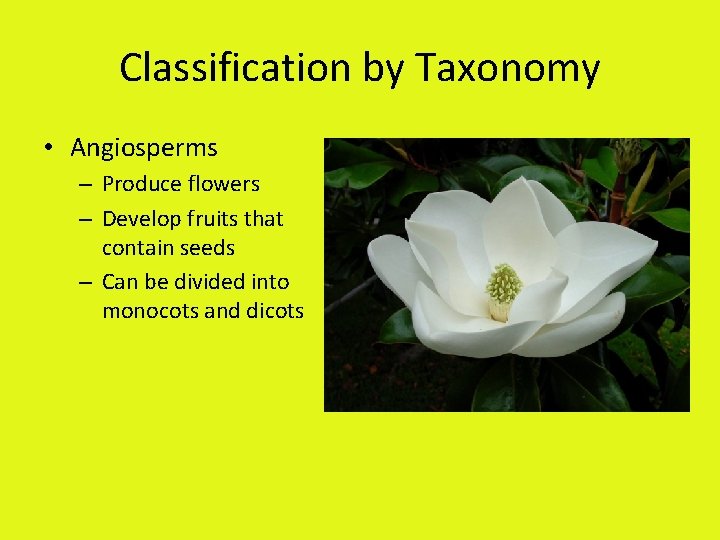 Classification by Taxonomy

• Angiosperms
– Produce flowers
– Develop fruits that contain seeds
– Can be divided into monocots and dicots